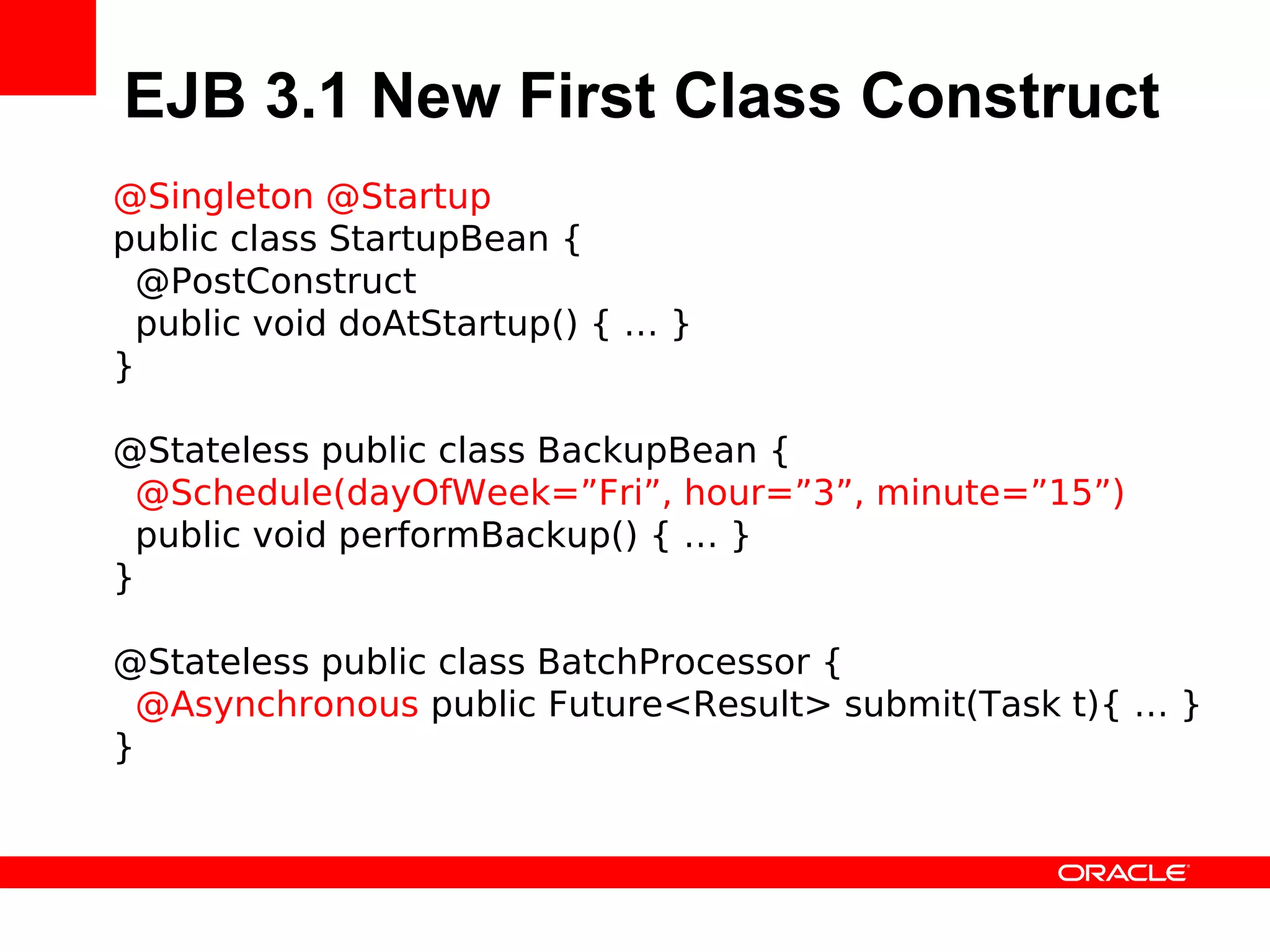 EJB 3.1 New First Class Construct

@Singleton @Startup
public class StartupBean {
 @PostConstruct
 public void doAtStartup() { … }
}

@Stateless public class BackupBean {
 @Schedule(dayOfWeek=”Fri”, hour=”3”, minute=”15”)
 public void performBackup() { … }
}

@Stateless public class BatchProcessor {
 @Asynchronous public Future<Result> submit(Task t){ … }
}

ORACLE